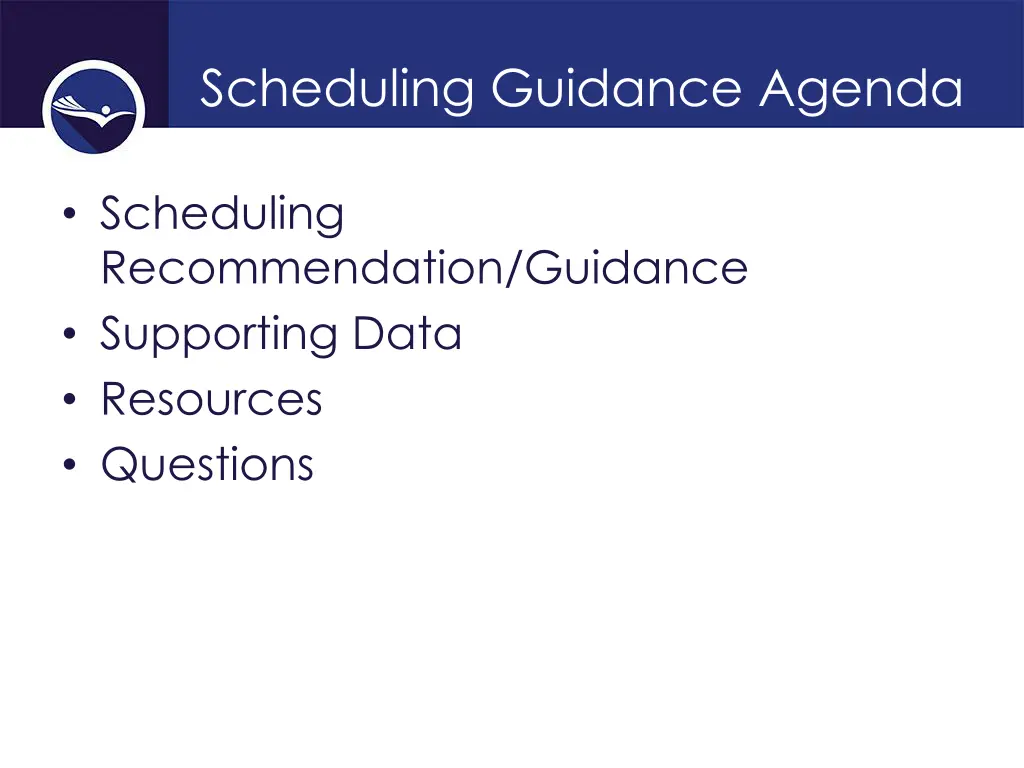 Scheduling Guidance Agenda

• Scheduling Recommendation/Guidance
• Supporting Data
• Resources
• Questions